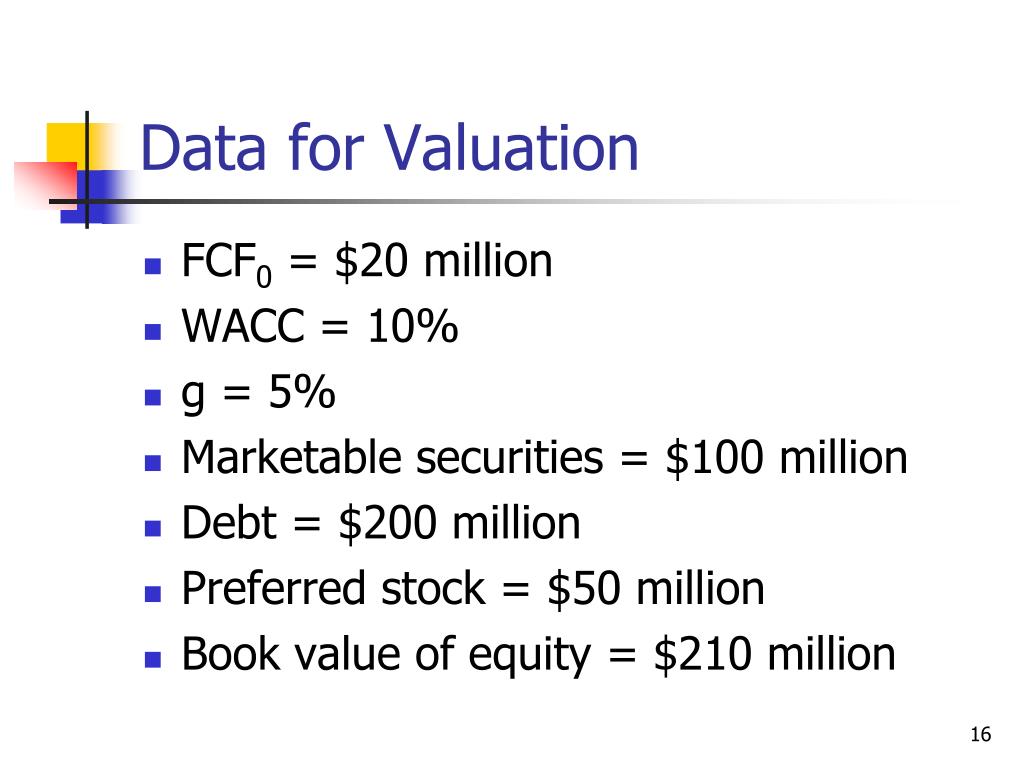 Data for Valuation

- $FCF_0$ = \$20 million
- WACC = 10%
- g = 5%
- Marketable securities = \$100 million
- Debt = \$200 million
- Preferred stock = \$50 million
- Book value of equity = \$210 million

16